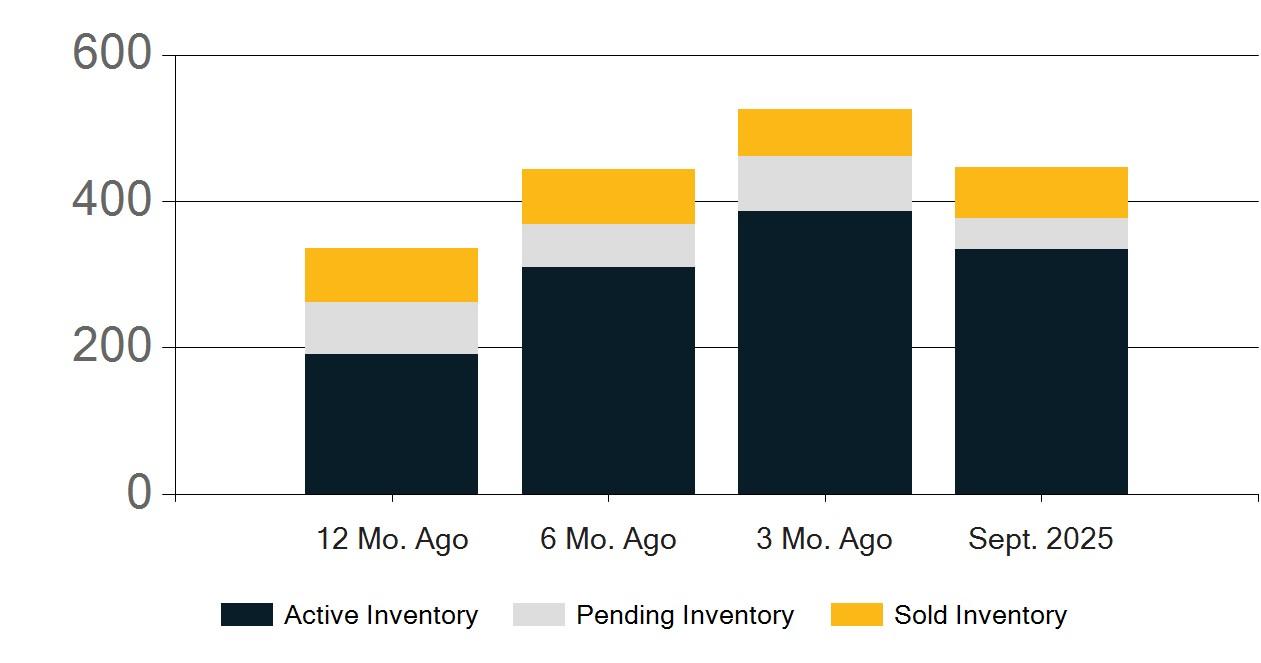 600
400
200
0

12 Mo. Ago
6 Mo. Ago
3 Mo. Ago
Sept. 2025

Active Inventory
Pending Inventory
Sold Inventory